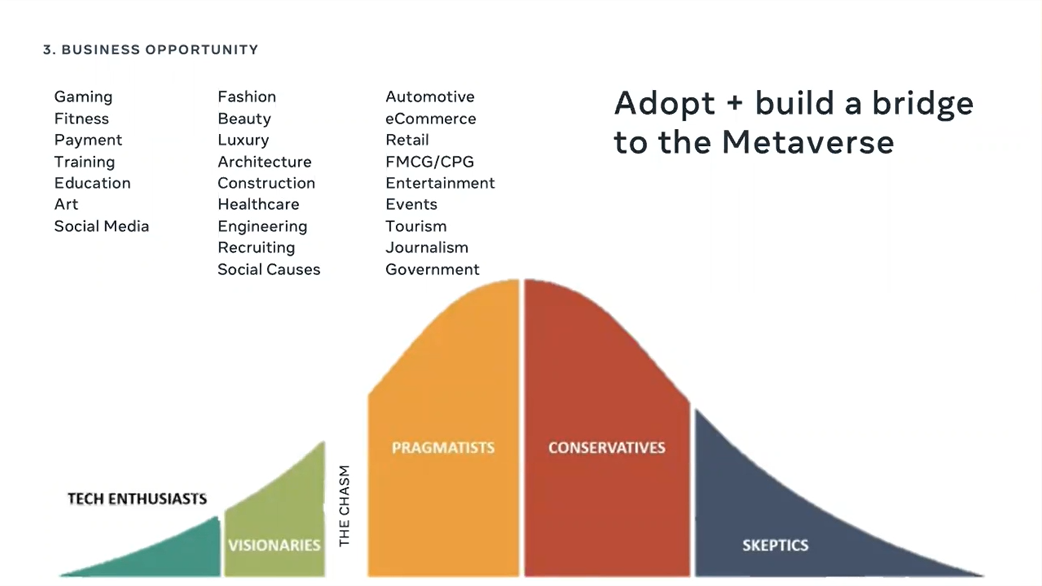 3. BUSINESS OPPORTUNITY

Gaming
Fitness
Payment
Training
Education
Art
Social Media

Fashion
Beauty
Luxury
Architecture
Construction
Healthcare
Engineering
Recruiting
Social Causes

Automotive
eCommerce
Retail
FMCG/CPG
Entertainment
Events
Tourism
Journalism
Government

Adopt + build a bridge to the Metaverse

TECH ENTHUSIASTS
VISIONARIES
THE CHASM
PRAGMATISTS
CONSERVATIVES
SKEPTICS